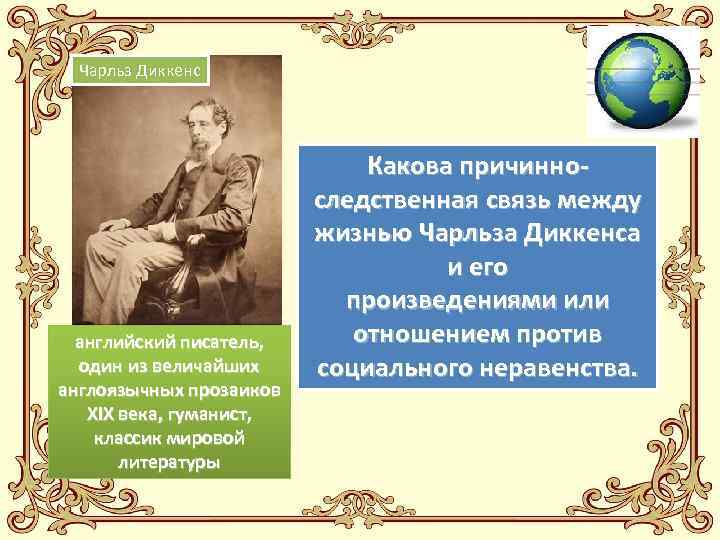 Чарльз Диккенс

английский писатель, один из величайших англоязычных прозаиков XIX века, гуманист, классик мировой литературы

Какова причинно-следственная связь между жизнью Чарльза Диккенса и его произведениями или отношением против социального неравенства.